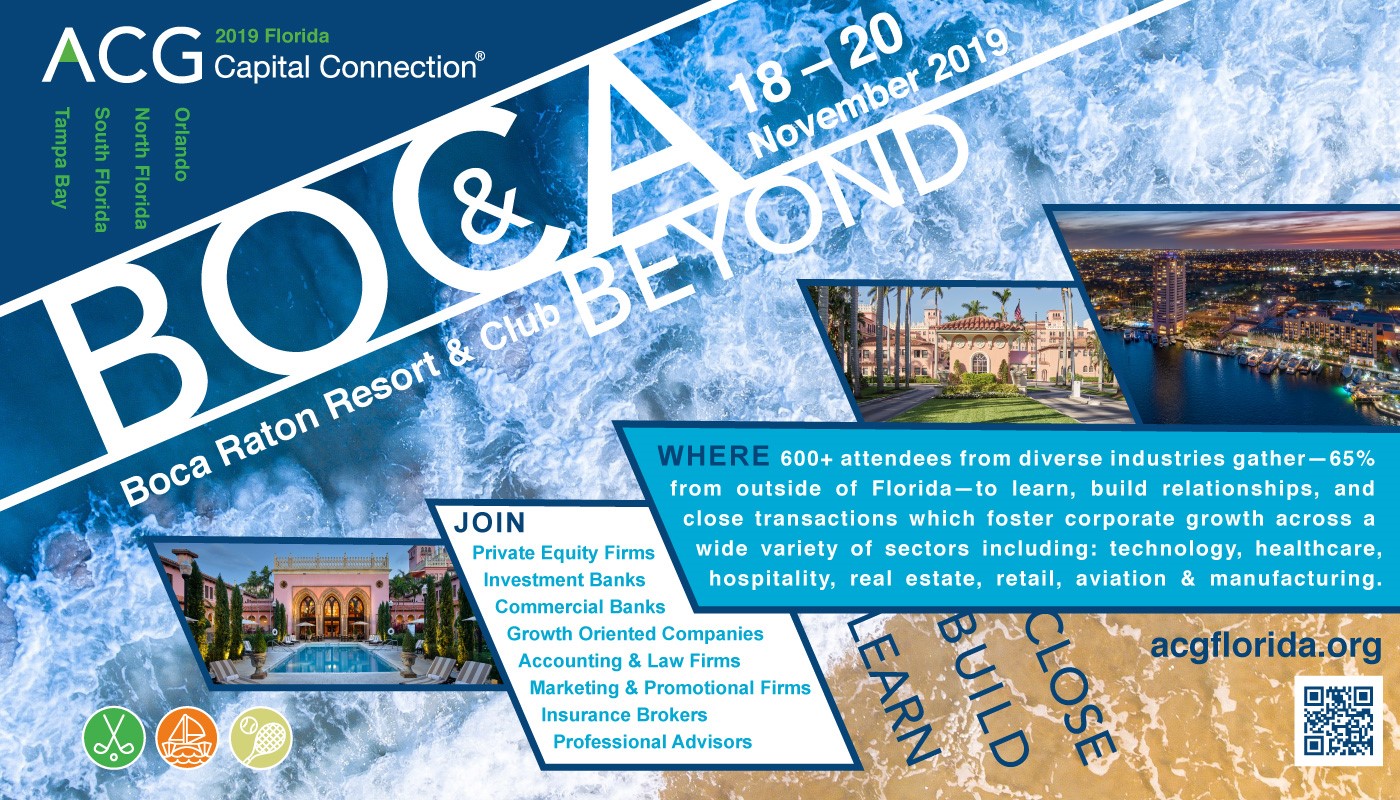 ACG 2019 Florida Capital Connection®

Orlando
North Florida
South Florida
Tampa Bay

BOCA & BEYOND

18 – 20 November 2019

Boca Raton Resort & Club

WHERE 600+ attendees from diverse industries gather—65% from outside of Florida—to learn, build relationships, and close transactions which foster corporate growth across a wide variety of sectors including: technology, healthcare, hospitality, real estate, retail, aviation & manufacturing.

JOIN
Private Equity Firms
Investment Banks
Commercial Banks
Growth Oriented Companies
Accounting & Law Firms
Marketing & Promotional Firms
Insurance Brokers
Professional Advisors

LEARN
BUILD
CLOSE

acgflorida.org